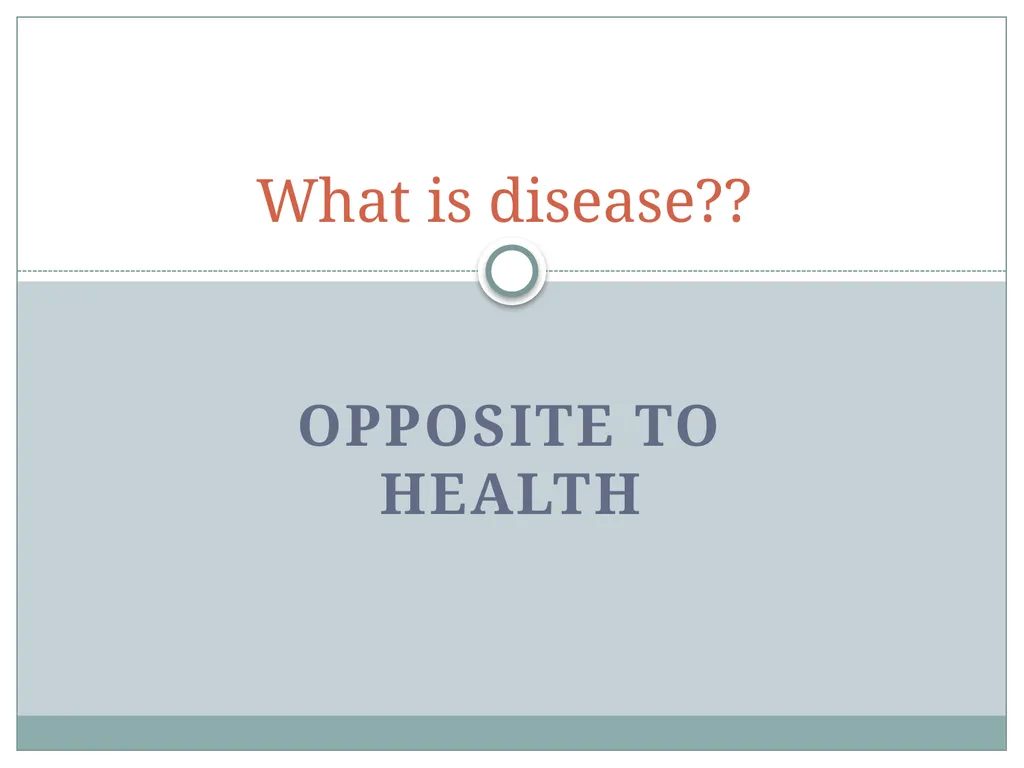 What is disease??

OPPOSITE TO HEALTH